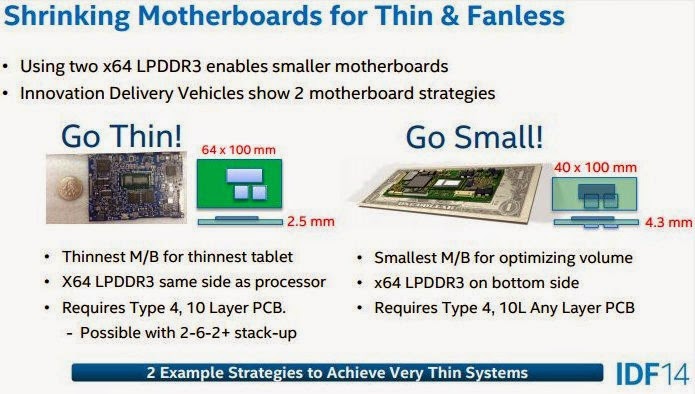 Shrinking Motherboards for Thin & Fanless

• Using two x64 LPDDR3 enables smaller motherboards
• Innovation Delivery Vehicles show 2 motherboard strategies

Go Thin!

64 x 100 mm

2.5 mm

• Thinnest M/B for thinnest tablet
• X64 LPDDR3 same side as processor
• Requires Type 4, 10 Layer PCB.
- Possible with 2-6-2+ stack-up

Go Small!

40 x 100 mm

4.3 mm

• Smallest M/B for optimizing volume
• x64 LPDDR3 on bottom side
• Requires Type 4, 10L Any Layer PCB

2 Example Strategies to Achieve Very Thin Systems

IDF14